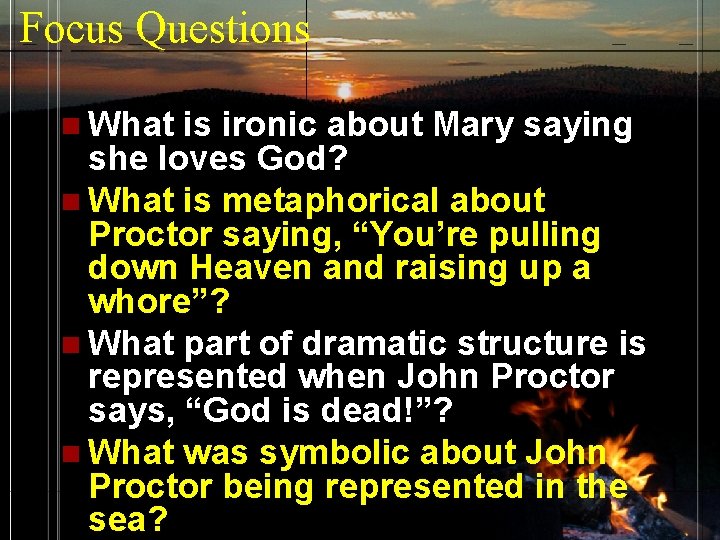 Focus Questions

What is ironic about Mary saying she loves God?

What is metaphorical about Proctor saying, “You’re pulling down Heaven and raising up a whore”?

What part of dramatic structure is represented when John Proctor says, “God is dead!”?

What was symbolic about John Proctor being represented in the sea?